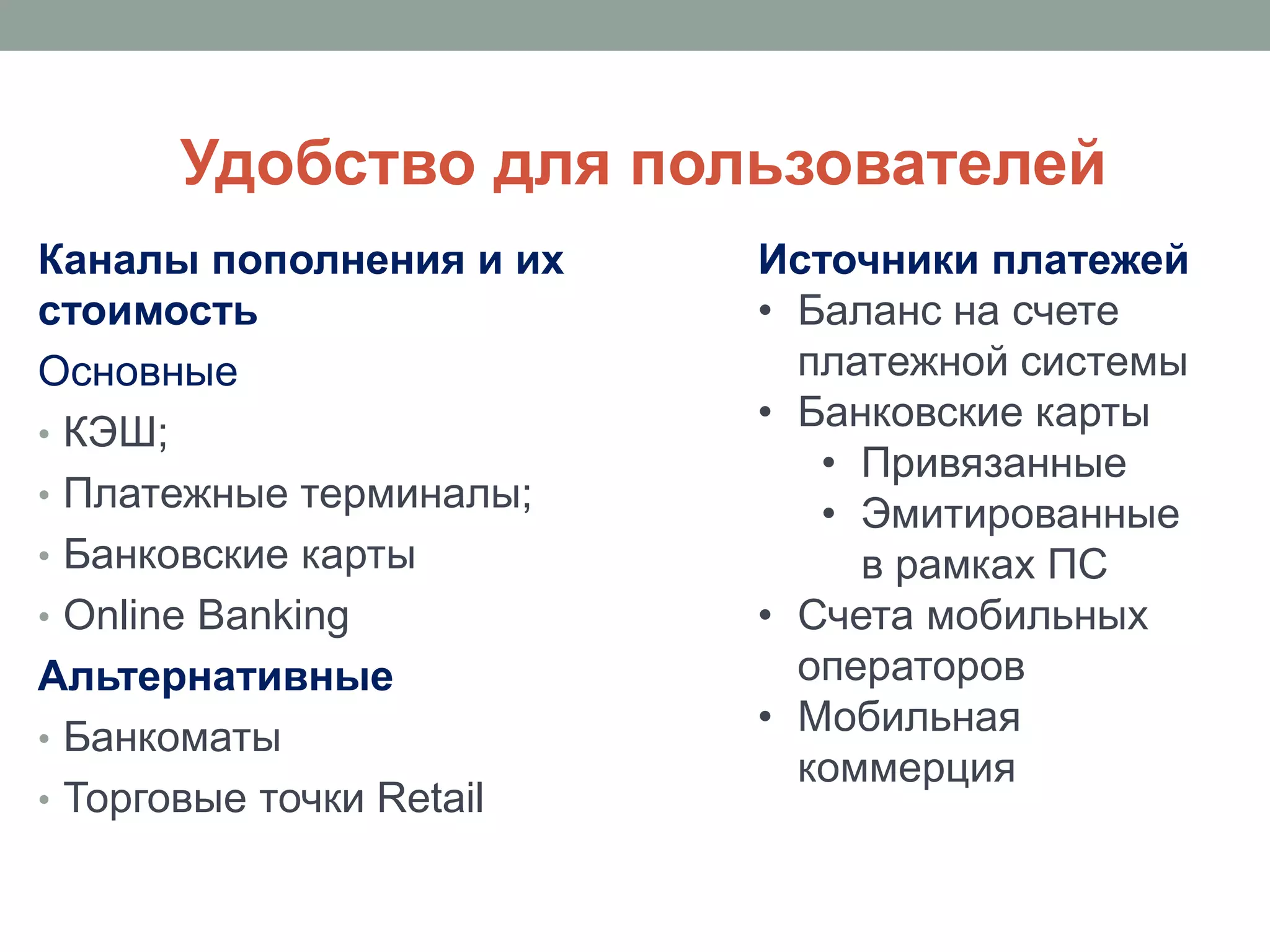 Удобство для пользователей

Каналы пополнения и их стоимость

Основные

• КЭШ;
• Платежные терминалы;
• Банковские карты
• Online Banking

Альтернативные

• Банкоматы
• Торговые точки Retail

Источники платежей

• Баланс на счете платежной системы
• Банковские карты
  • Привязанные
  • Эмитированные в рамках ПС
• Счета мобильных операторов
• Мобильная коммерция